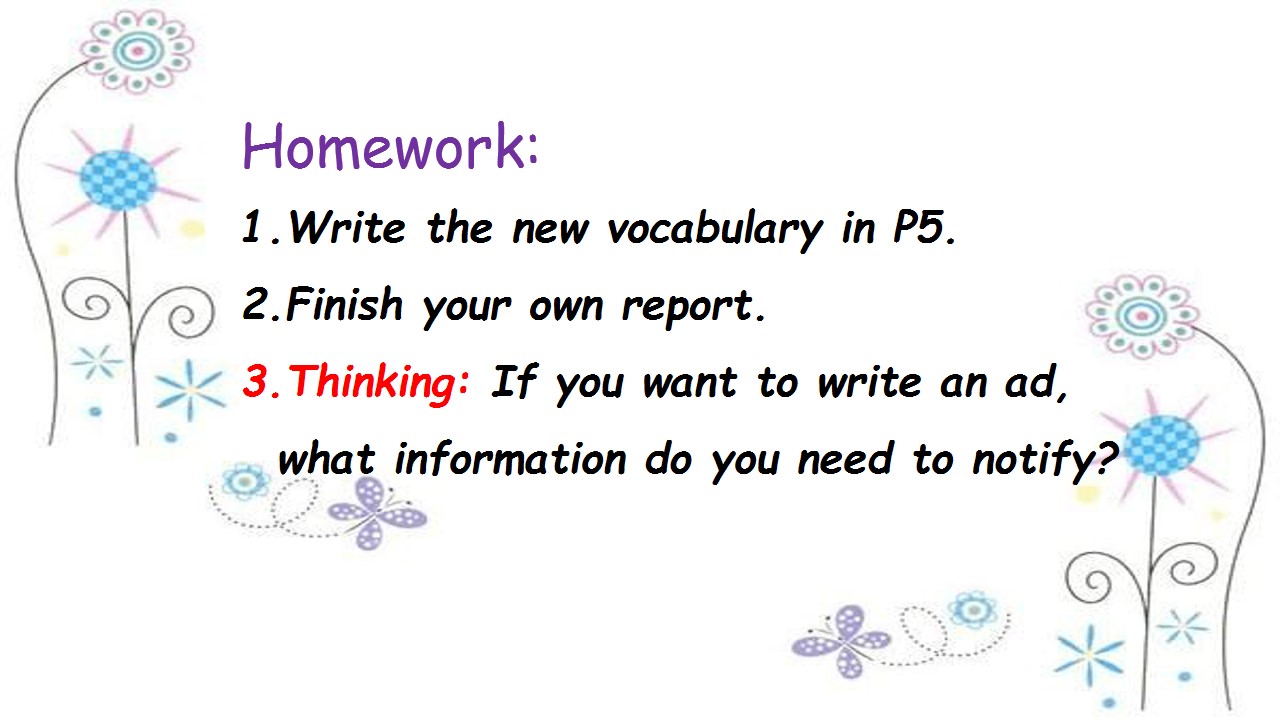 Homework:

1.Write the new vocabulary in P5.

2.Finish your own report.

3.Thinking: If you want to write an ad, what information do you need to notify?